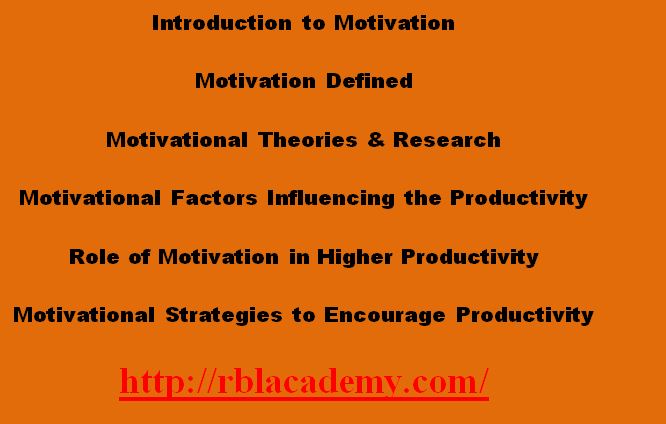 Introduction to Motivation

Motivation Defined

Motivational Theories & Research

Motivational Factors Influencing the Productivity

Role of Motivation in Higher Productivity

Motivational Strategies to Encourage Productivity

http://rblacademy.com/